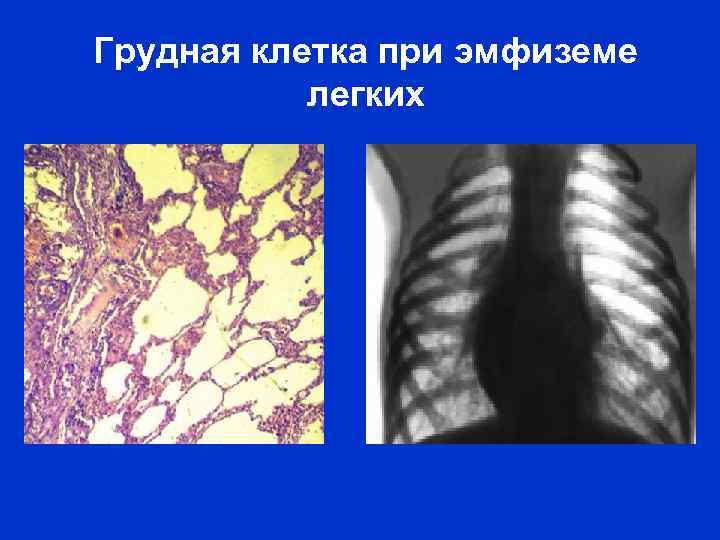 Грудная клетка при эмфиземе легких